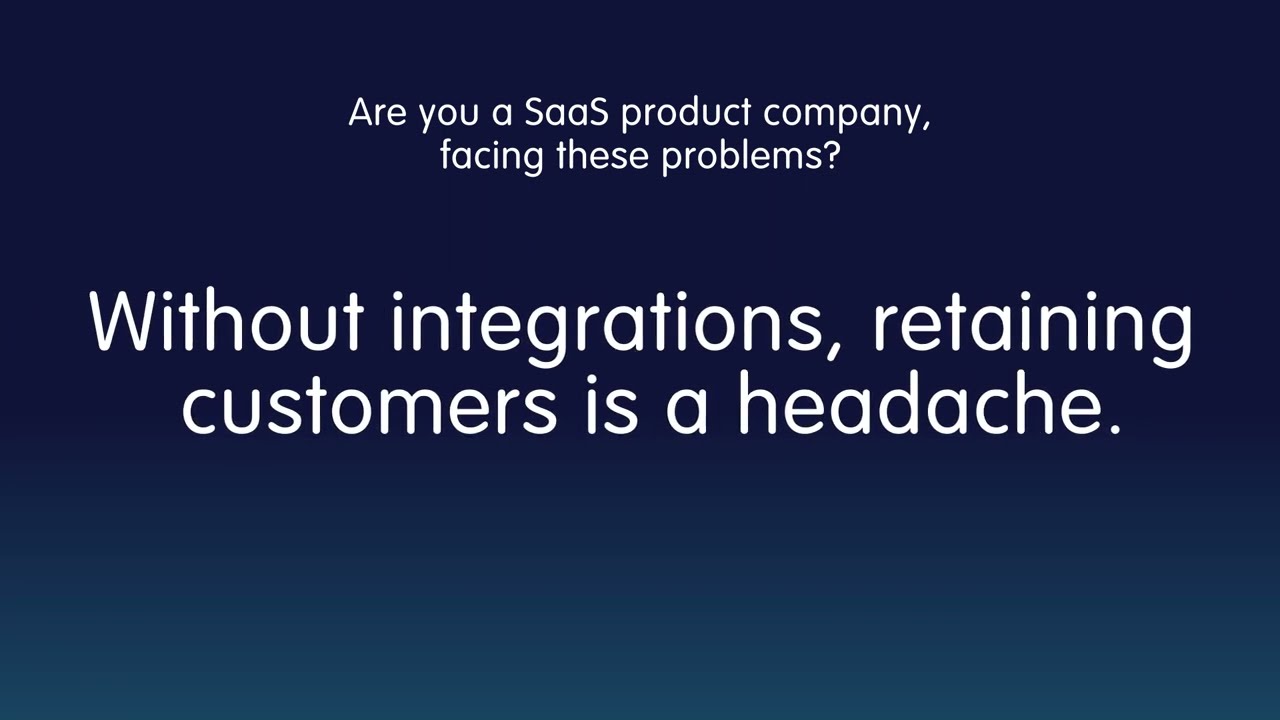 Are you a SaaS product company, facing these problems?

Without integrations, retaining customers is a headache.